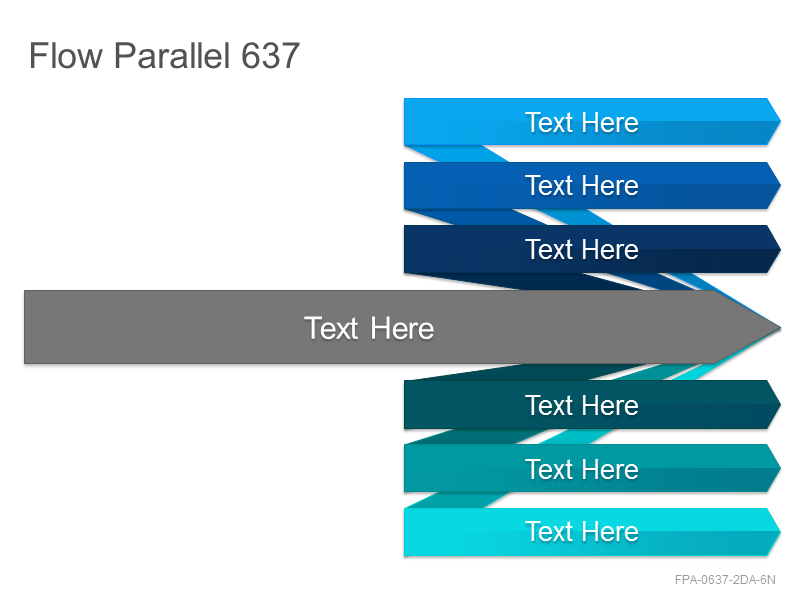 Flow Parallel 637

Text Here

Text Here

Text Here

Text Here

Text Here

Text Here

Text Here

FPA-0637-2DA-6N